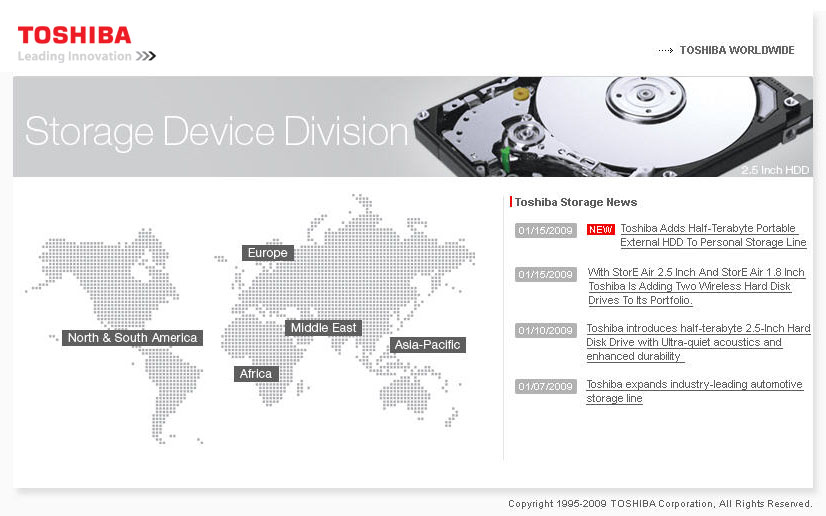 TOSHIBA
Leading Innovation >>>

TOSHIBA WORLDWIDE

Storage Device Division

2.5 Inch HDD

Europe

North & South America

Middle East

Asia-Pacific

Africa

Toshiba Storage News

01/15/2009 NEW Toshiba Adds Half-Terabyte Portable External HDD To Personal Storage Line

01/15/2009 With StorE Air 2.5 Inch And StorE Air 1.8 Inch Toshiba Is Adding Two Wireless Hard Disk Drives To Its Portfolio.

01/10/2009 Toshiba introduces half-terabyte 2.5-Inch Hard Disk Drive with Ultra-quiet acoustics and enhanced durability

01/07/2009 Toshiba expands industry-leading automotive storage line

Copyright 1995-2009 TOSHIBA Corporation, All Rights Reserved.